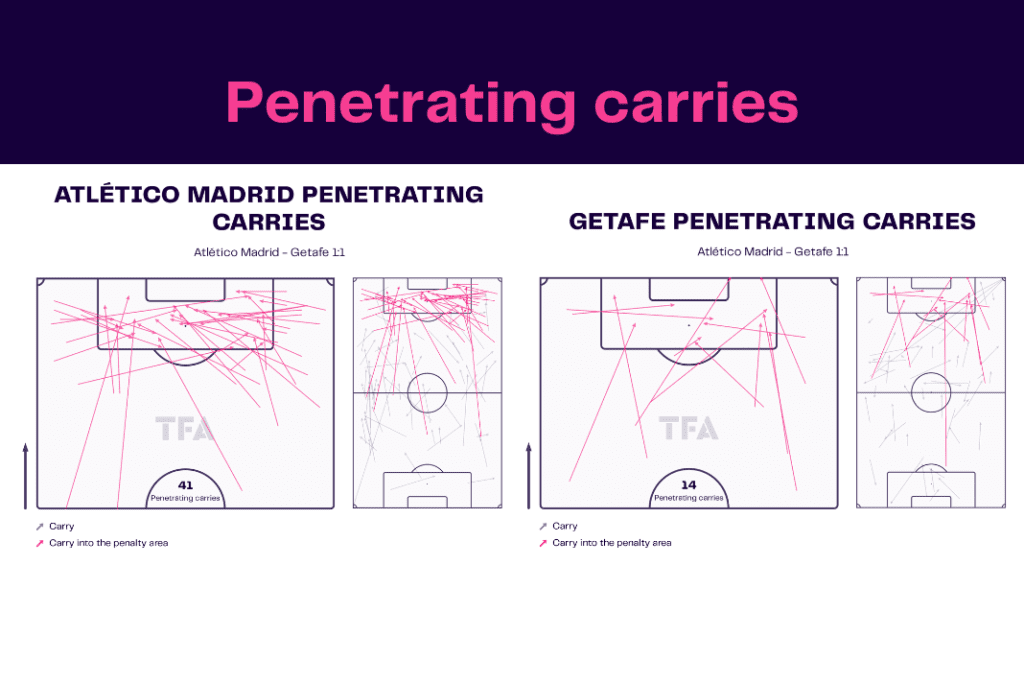 Penetrating carries

ATLÉTICO MADRID PENETRATING CARRIES

Atlético Madrid - Getafe 1:1

TFA

41
Penetrating carries

Carry
Carry into the penalty area

GETAFE PENETRATING CARRIES

Atlético Madrid - Getafe 1:1

TFA

14
Penetrating carries

Carry
Carry into the penalty area